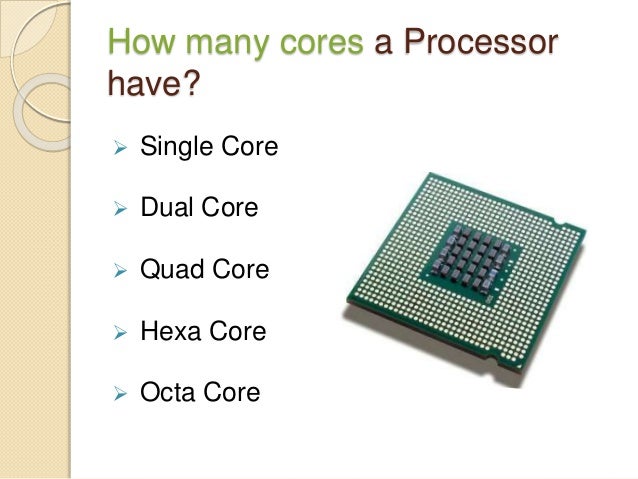 How many cores a Processor have?

➢ Single Core

➢ Dual Core

➢ Quad Core

➢ Hexa Core

➢ Octa Core